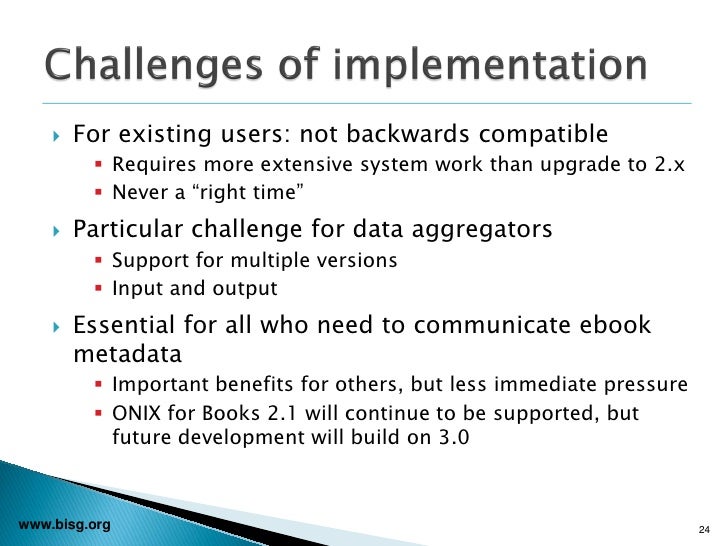 Challenges of implementation

For existing users: not backwards compatible
Requires more extensive system work than upgrade to 2.x
Never a “right time”

Particular challenge for data aggregators
Support for multiple versions
Input and output

Essential for all who need to communicate ebook metadata
Important benefits for others, but less immediate pressure
ONIX for Books 2.1 will continue to be supported, but future development will build on 3.0

www.bisg.org

24